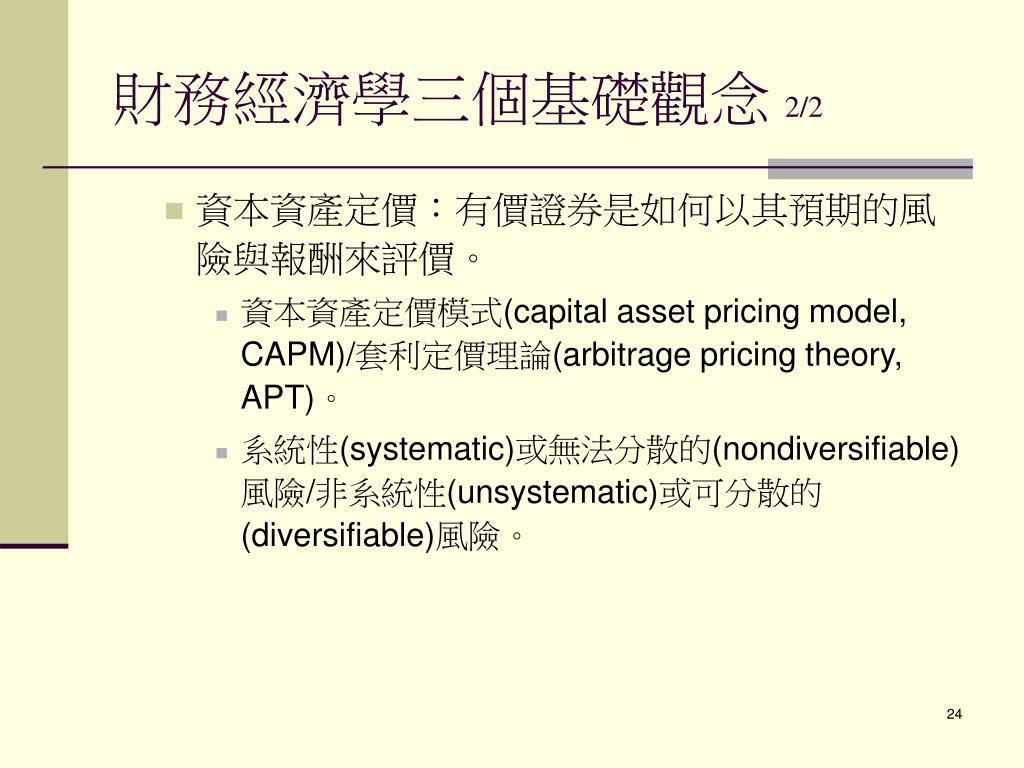 財務經濟學三個基礎觀念 2/2

資本資產定價：有價證券是如何以其預期的風險與報酬來評價。

資本資產定價模式(capital asset pricing model, CAPM)/套利定價理論(arbitrage pricing theory, APT)。

系統性(systematic)或無法分散的(nondiversifiable)風險/非系統性(unsystematic)或可分散的(diversifiable)風險。

24